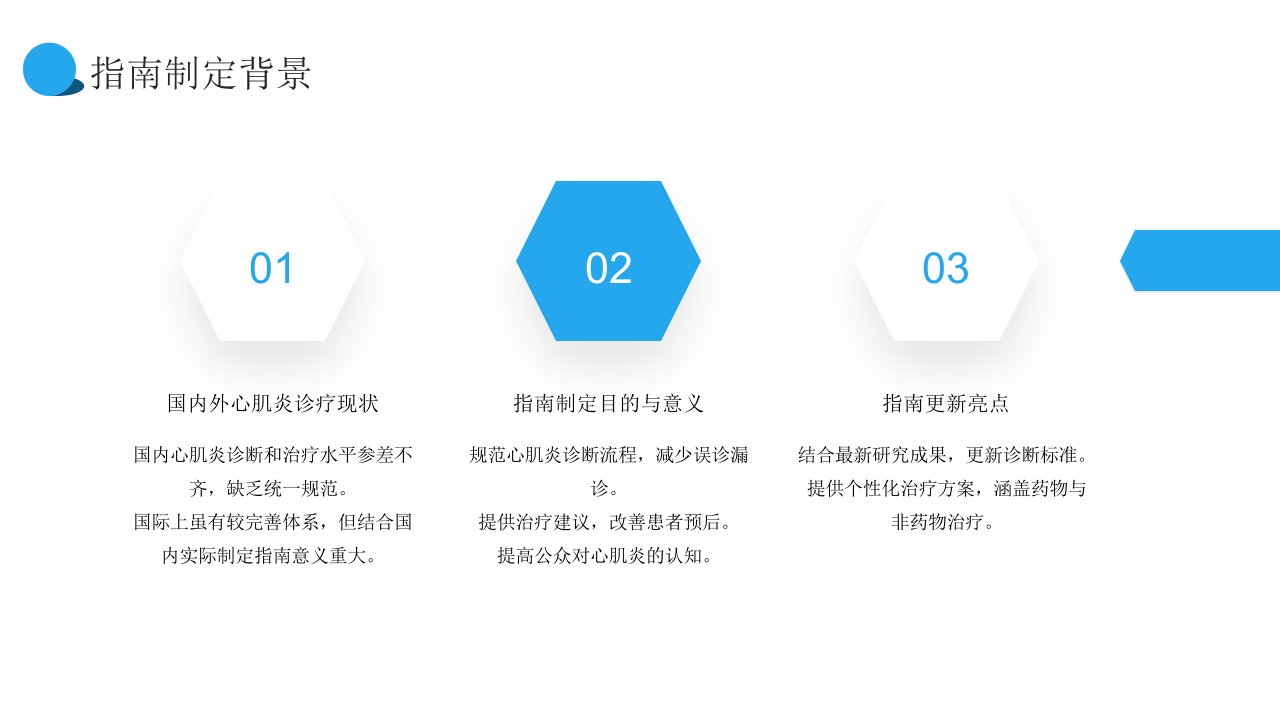 指南制定背景

01

国内外心肌炎诊疗现状

国内心肌炎诊断和治疗水平参差不齐，缺乏统一规范。
国际上虽有较完善体系，但结合国内实际制定指南意义重大。

02

指南制定目的与意义

规范心肌炎诊断流程，减少误诊漏诊。
提供治疗建议，改善患者预后。
提高公众对心肌炎的认知。

03

指南更新亮点

结合最新研究成果，更新诊断标准。
提供个性化治疗方案，涵盖药物与非药物治疗。